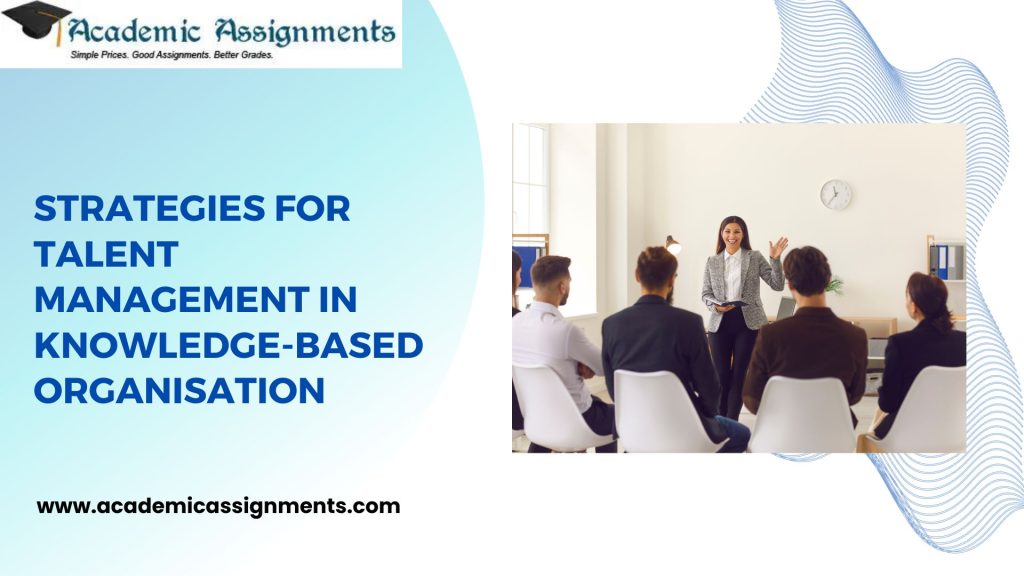 Academic Assignments
Simple Prices. Good Assignments. Better Grades.

STRATEGIES FOR TALENT MANAGEMENT IN KNOWLEDGE-BASED ORGANISATION

www.academicassignments.com